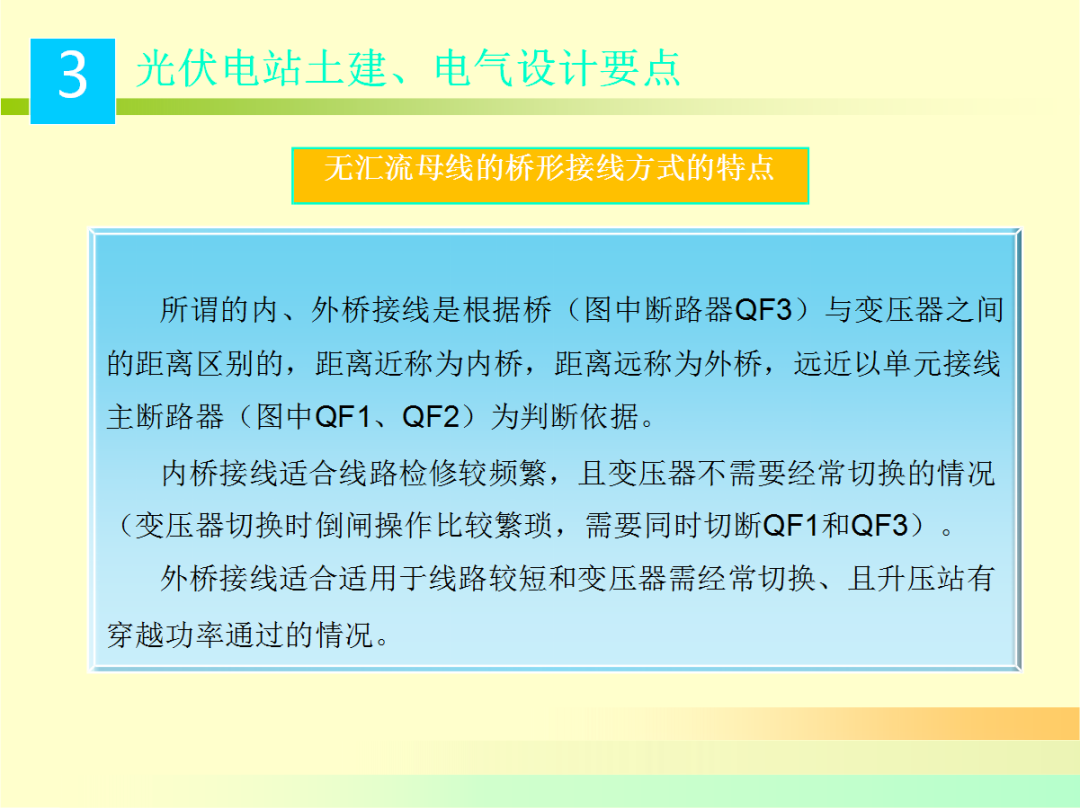 3 光伏电站土建、电气设计要点

无汇流母线的桥形接线方式的特点

所谓的内、外桥接线是根据桥（图中断路器QF3）与变压器之间的距离区别的，距离近称为内桥，距离远称为外桥，远近以单元接线主断路器（图中QF1、QF2）为判断依据。

内桥接线适合线路检修较频繁，且变压器不需要经常切换的情况（变压器切换时倒闸操作比较繁琐，需要同时切断QF1和QF3）。

外桥接线适合适用于线路较短和变压器需经常切换、且升压站有穿越功率通过的情况。